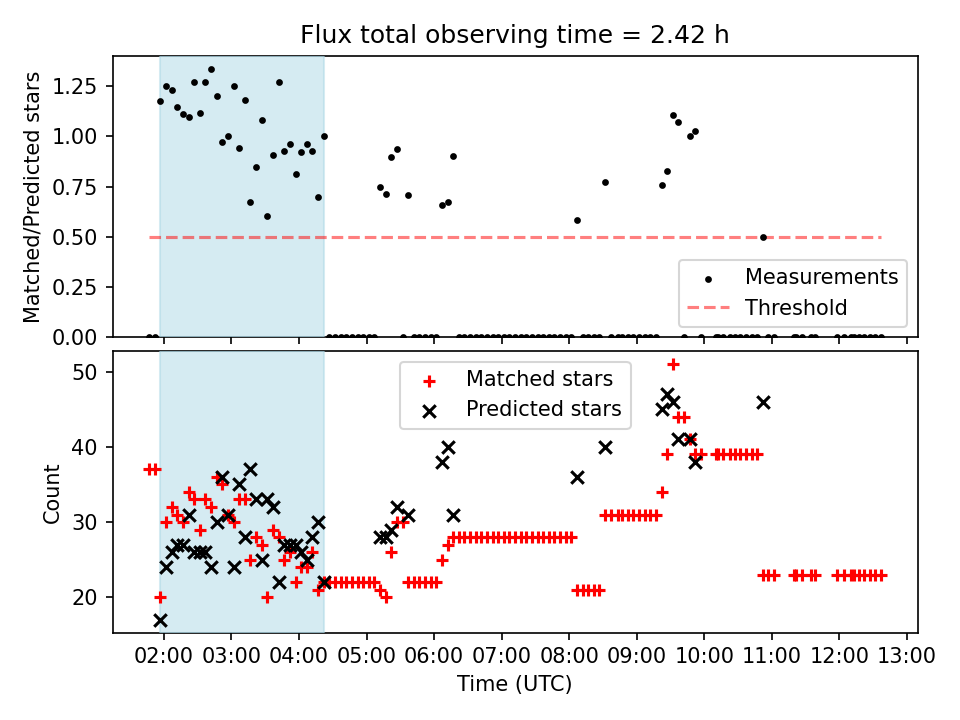 Flux total observing time = 2.42 h

Matched/Predicted stars

1.25
1.00
0.75
0.50
0.25
0.00

Measurements
Threshold

Count

50
40
30
20

Matched stars
Predicted stars

02:00 03:00 04:00 05:00 06:00 07:00 08:00 09:00 10:00 11:00 12:00 13:00

Time (UTC)